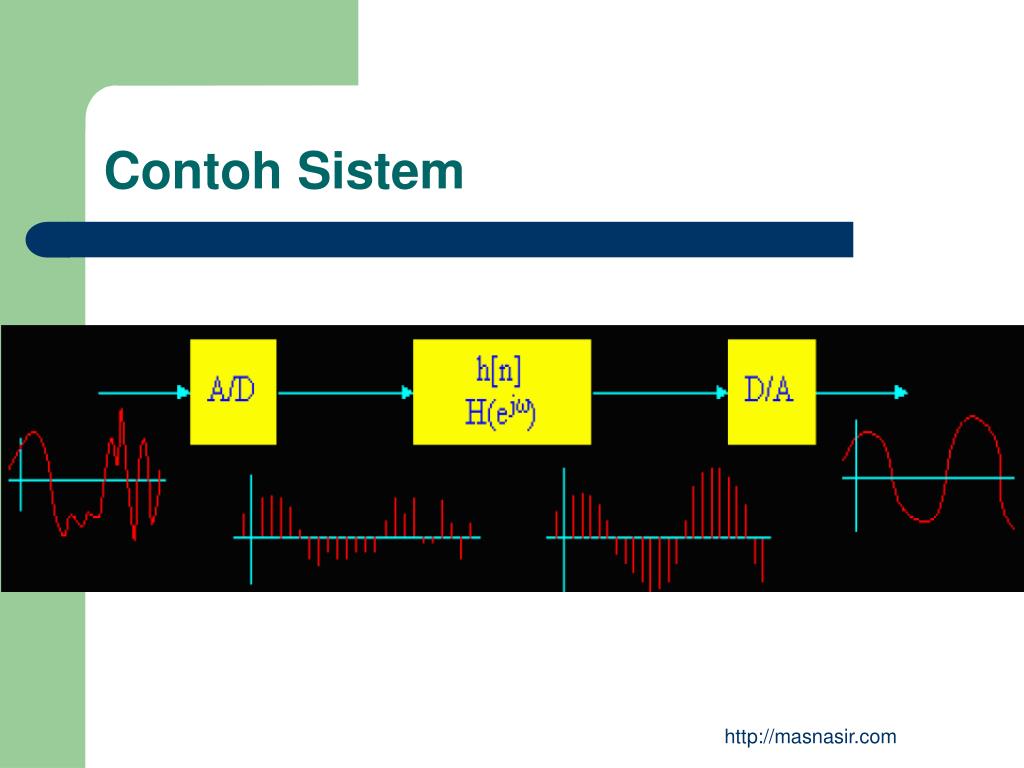 Contoh Sistem

A/D

h[n]
$H(e^{j\omega})$

D/A

http://masnasir.com